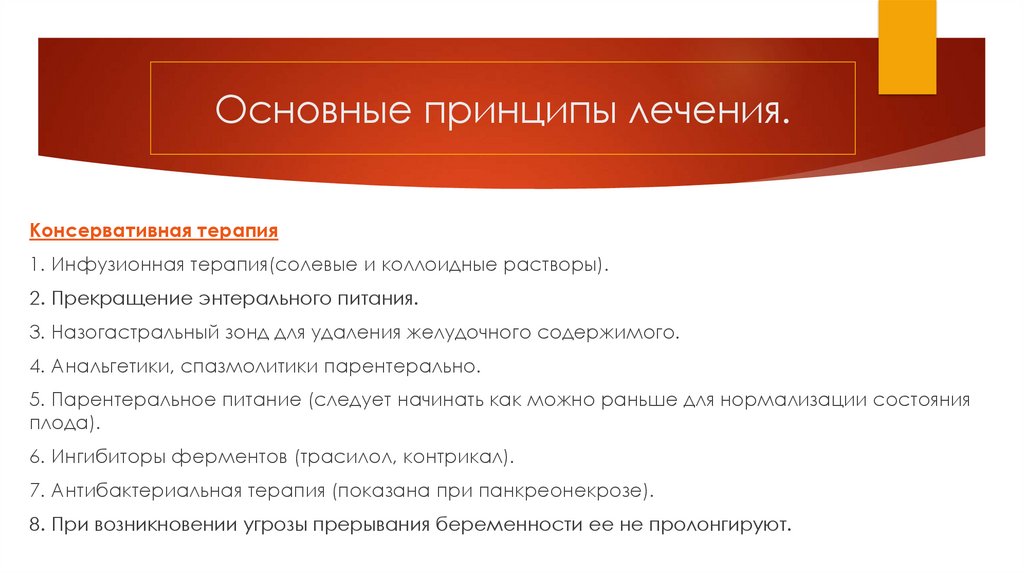 Основные принципы лечения.

Консервативная терапия

1. Инфузионная терапия(солевые и коллоидные растворы).

2. Прекращение энтерального питания.

3. Назогастральный зонд для удаления желудочного содержимого.

4. Анальгетики, спазмолитики парентерально.

5. Парентеральное питание (следует начинать как можно раньше для нормализации состояния плода).

6. Ингибиторы ферментов (трасилол, контрикал).

7. Антибактериальная терапия (показана при панкреонекрозе).

8. При возникновении угрозы прерывания беременности ее не пролонгируют.